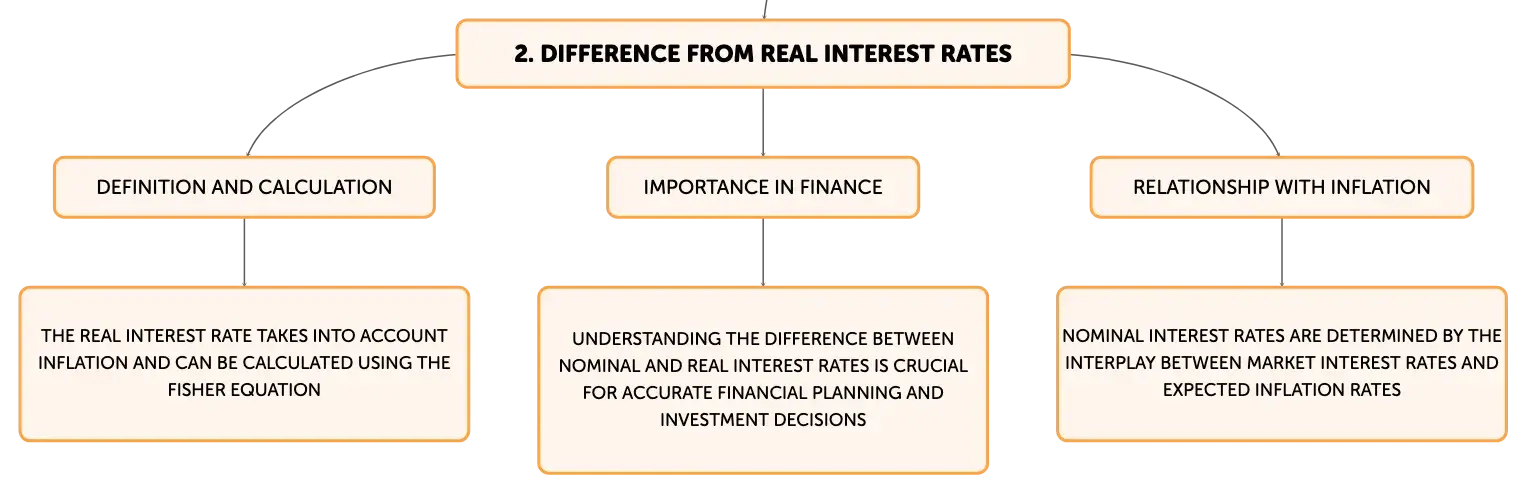 2. DIFFERENCE FROM REAL INTEREST RATES

DEFINITION AND CALCULATION

THE REAL INTEREST RATE TAKES INTO ACCOUNT INFLATION AND CAN BE CALCULATED USING THE FISHER EQUATION

IMPORTANCE IN FINANCE

UNDERSTANDING THE DIFFERENCE BETWEEN NOMINAL AND REAL INTEREST RATES IS CRUCIAL FOR ACCURATE FINANCIAL PLANNING AND INVESTMENT DECISIONS

RELATIONSHIP WITH INFLATION

NOMINAL INTEREST RATES ARE DETERMINED BY THE INTERPLAY BETWEEN MARKET INTEREST RATES AND EXPECTED INFLATION RATES